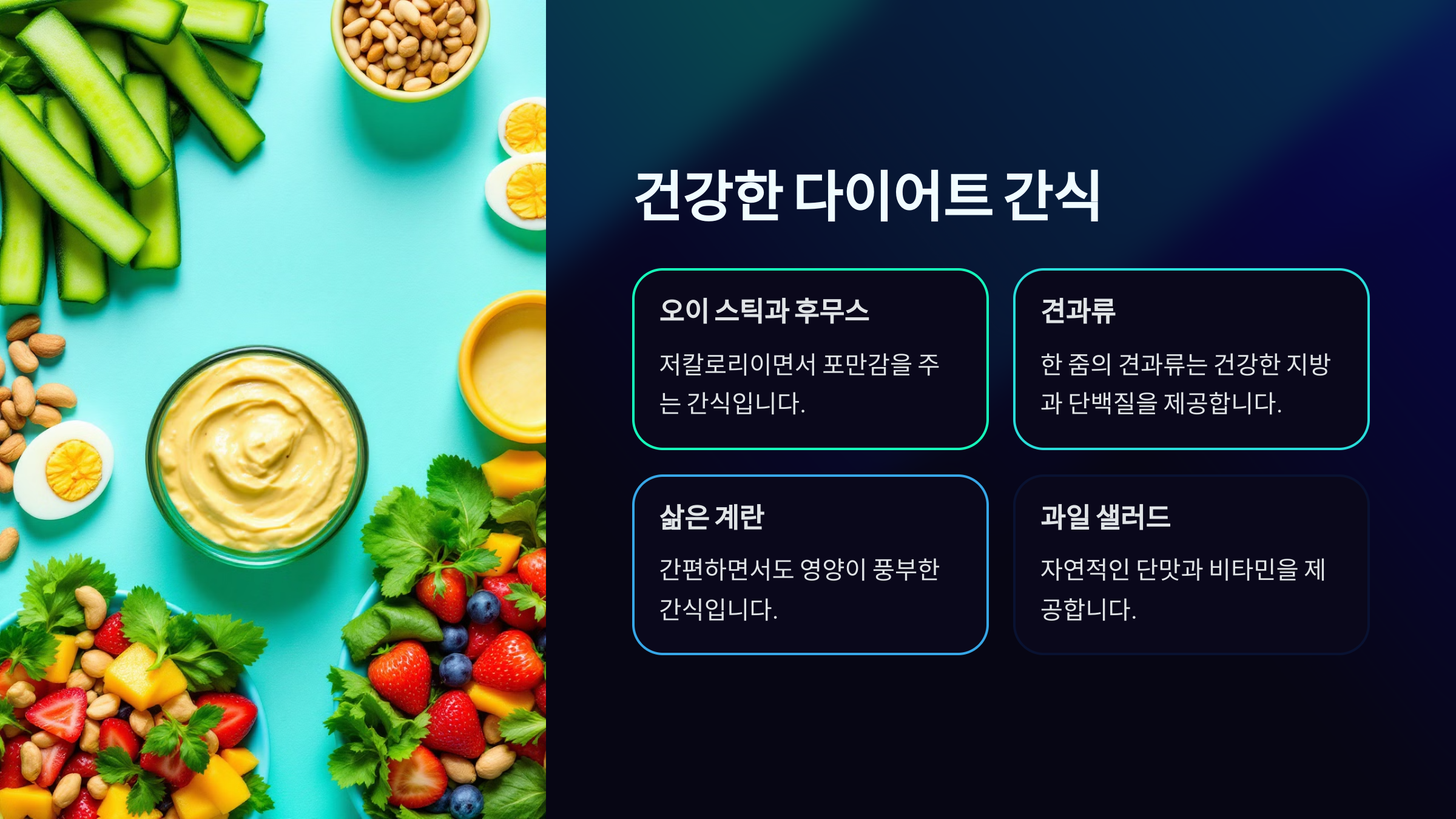 건강한 다이어트 간식

오이 스틱과 후무스

저칼로리이면서 포만감을 주는 간식입니다.

견과류

한 줌의 견과류는 건강한 지방과 단백질을 제공합니다.

삶은 계란

간편하면서도 영양이 풍부한 간식입니다.

과일 샐러드

자연적인 단맛과 비타민을 제공합니다.